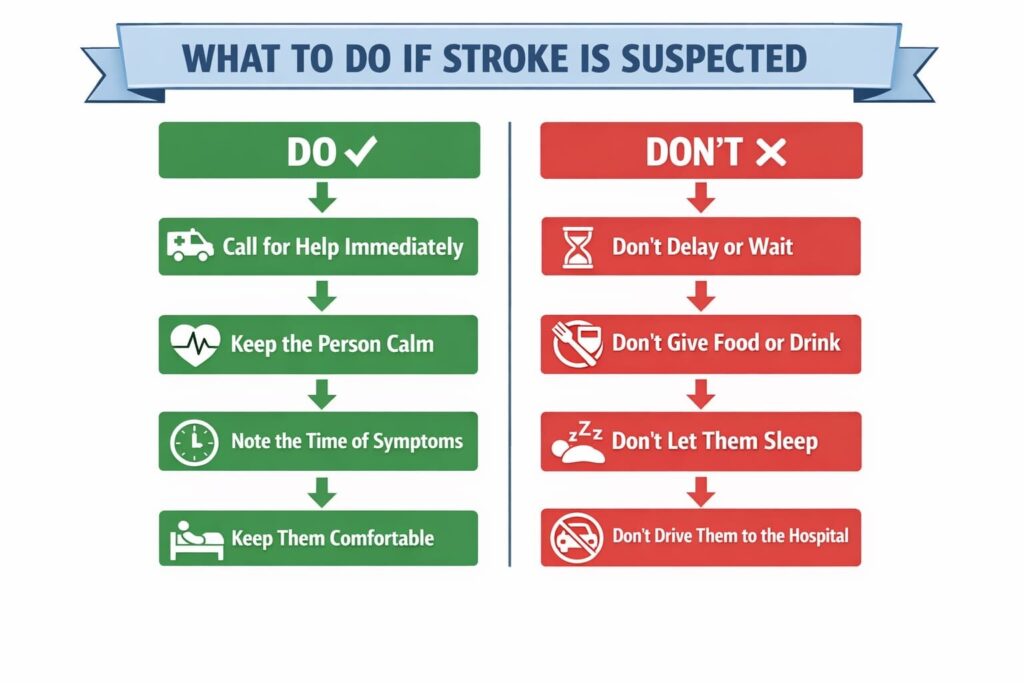 WHAT TO DO IF STROKE IS SUSPECTED

DO ✓

Call for Help Immediately

Keep the Person Calm

Note the Time of Symptoms

Keep Them Comfortable

DON'T ✕

Don't Delay or Wait

Don't Give Food or Drink

Don't Let Them Sleep

Don't Drive Them to the Hospital